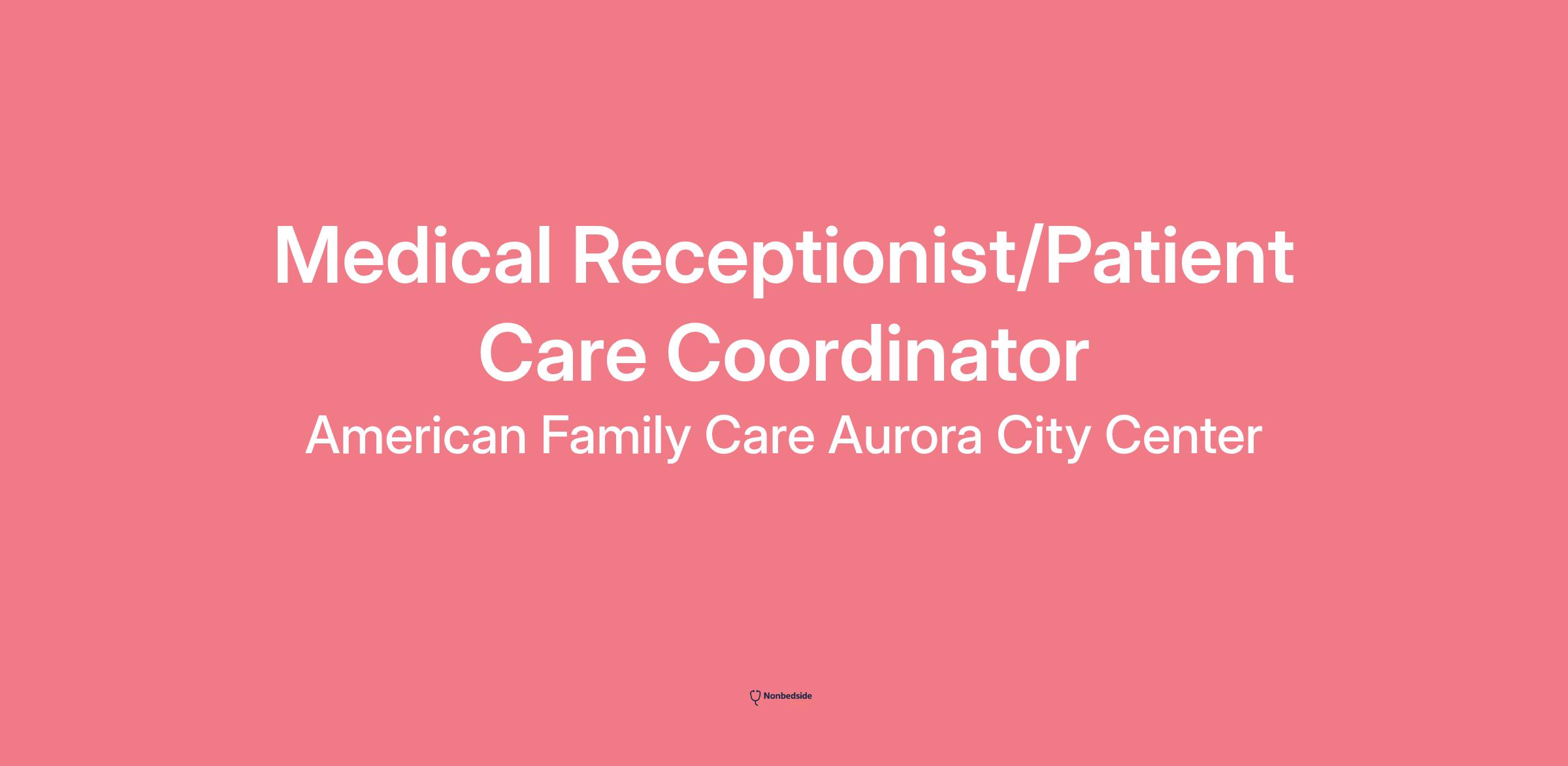 Medical Receptionist/Patient Care Coordinator

American Family Care Aurora City Center

Nonbedside